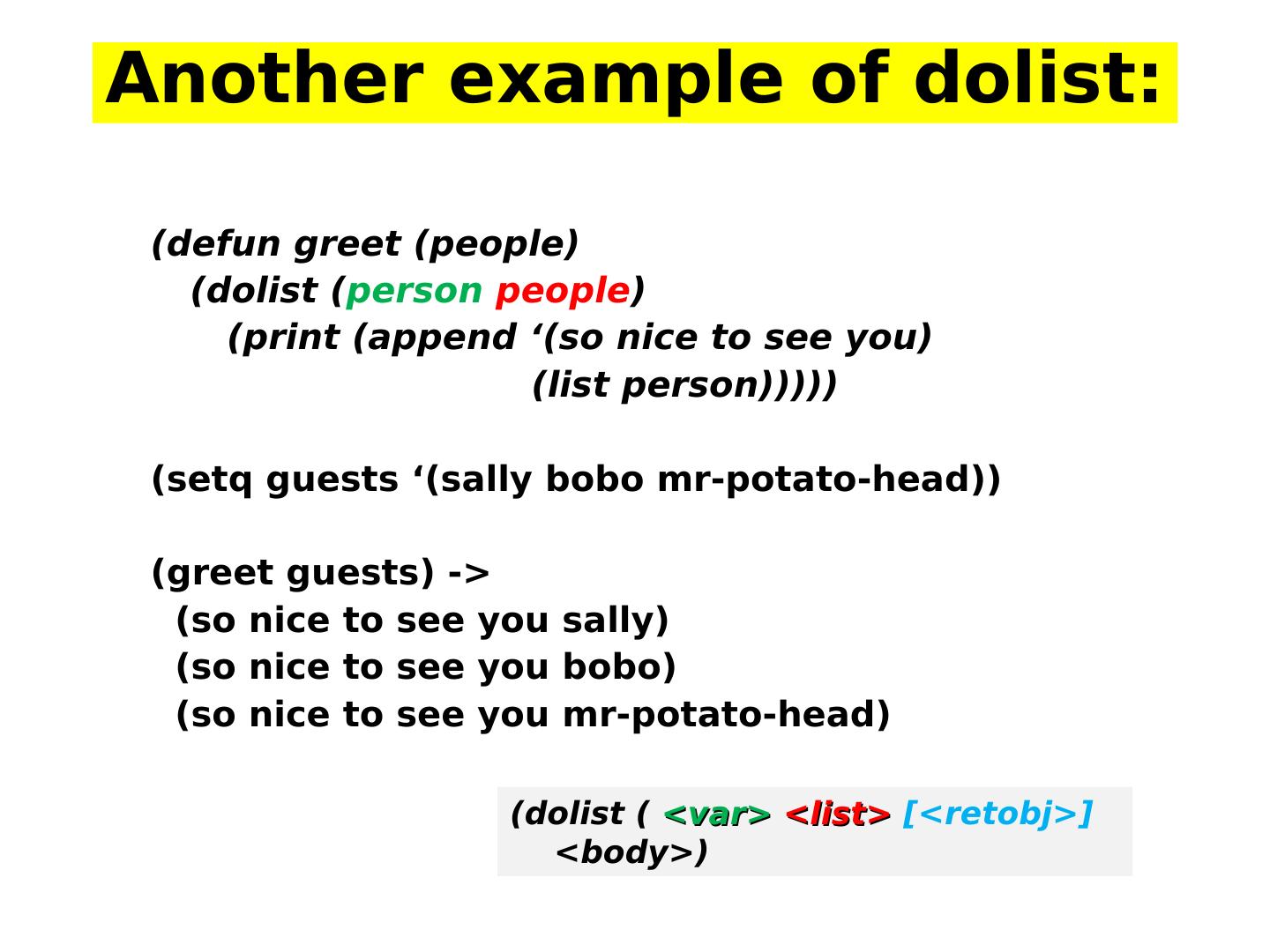 Another example of dolist:

(defun greet (people)
(dolist (person people)
(print (append ‘(so nice to see you)
(list person)))))

(setq guests ‘(sally bobo mr-potato-head))

(greet guests) ->
(so nice to see you sally)
(so nice to see you bobo)
(so nice to see you mr-potato-head)

(dolist ( <var> <list> [<retobj>]
<body>)